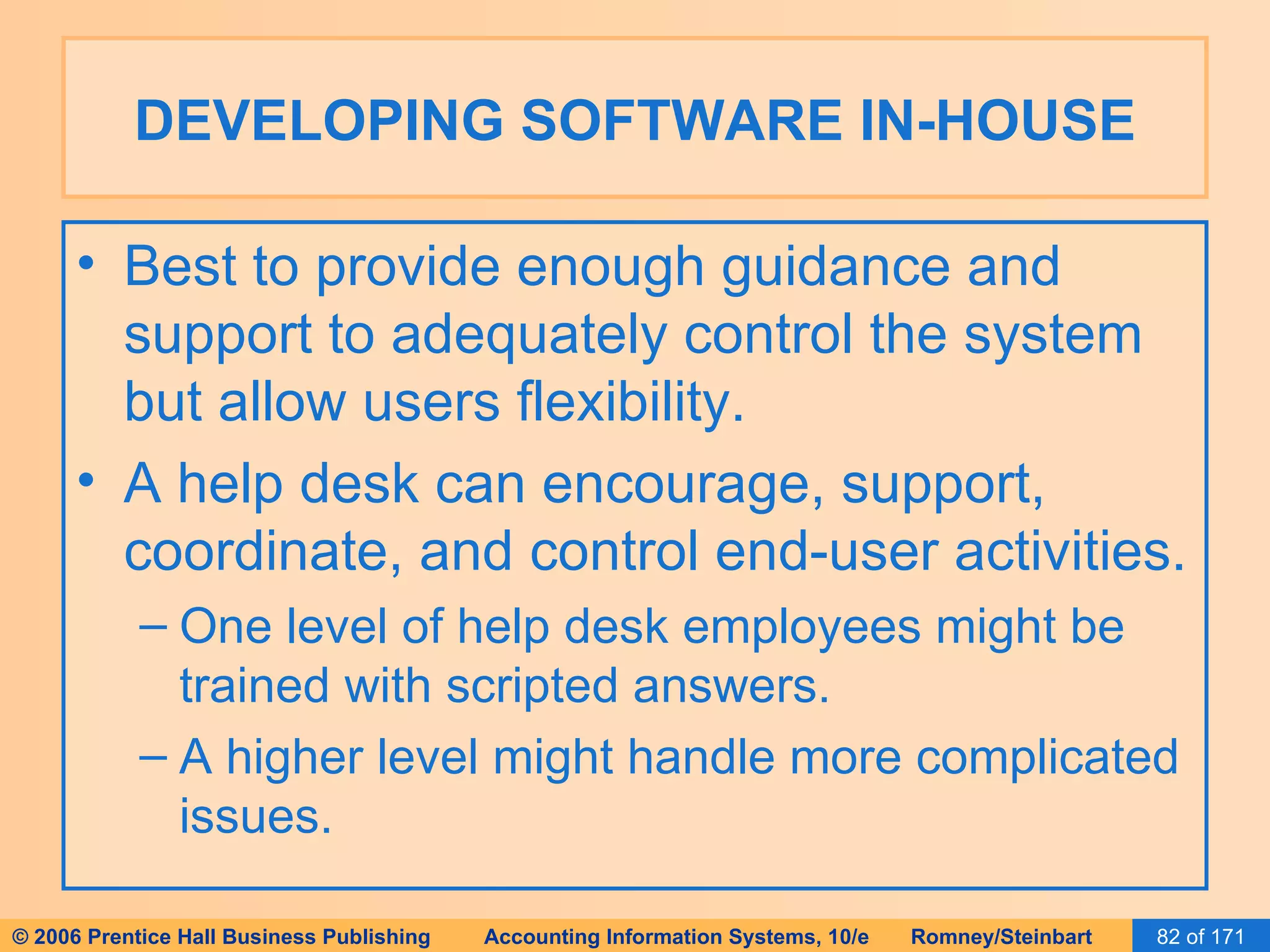 DEVELOPING SOFTWARE IN-HOUSE

• Best to provide enough guidance and support to adequately control the system but allow users flexibility.

• A help desk can encourage, support, coordinate, and control end-user activities.
– One level of help desk employees might be trained with scripted answers.
– A higher level might handle more complicated issues.

© 2006 Prentice Hall Business Publishing Accounting Information Systems, 10/e Romney/Steinbart 82 of 171